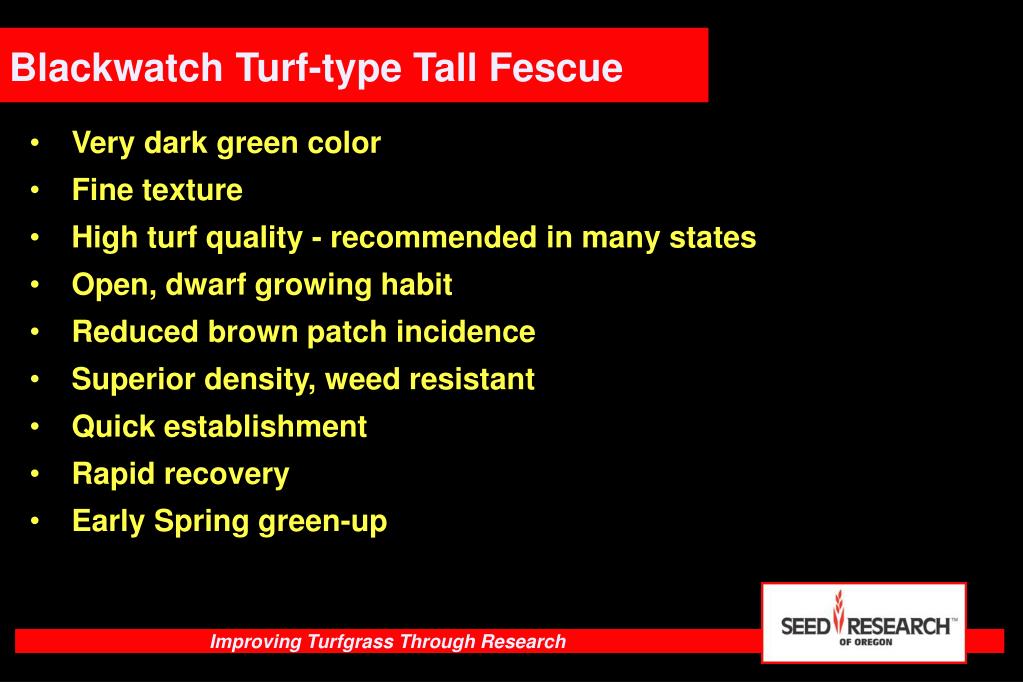 Blackwatch Turf-type Tall Fescue

• Very dark green color
• Fine texture
• High turf quality - recommended in many states
• Open, dwarf growing habit
• Reduced brown patch incidence
• Superior density, weed resistant
• Quick establishment
• Rapid recovery
• Early Spring green-up

Improving Turfgrass Through Research

SEED RESEARCH™ OF OREGON